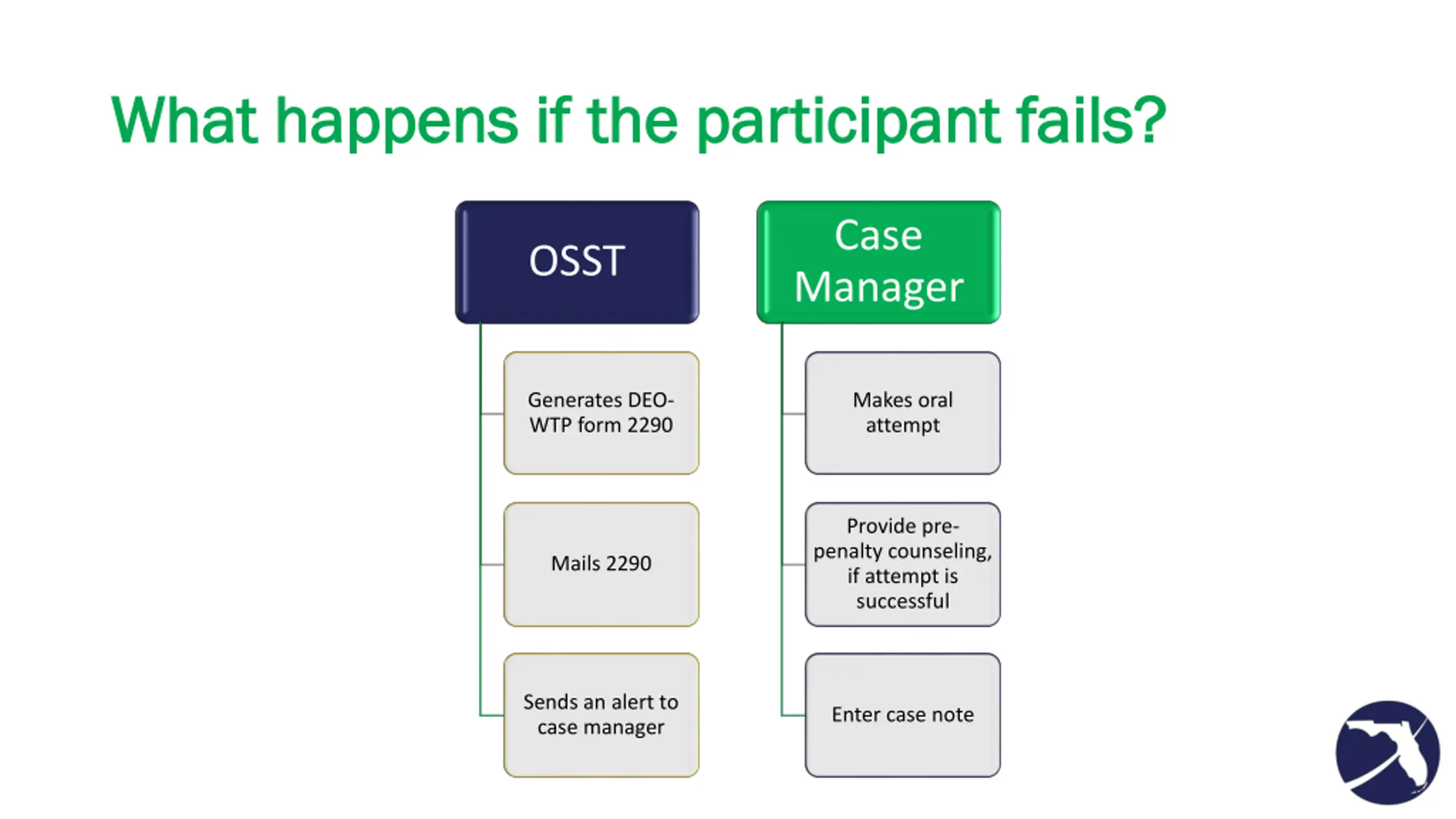 What happens if the participant fails?

OSST

Generates DEO-WTP form 2290

Mails 2290

Sends an alert to case manager

Case Manager

Makes oral attempt

Provide pre-penalty counseling, if attempt is successful

Enter case note